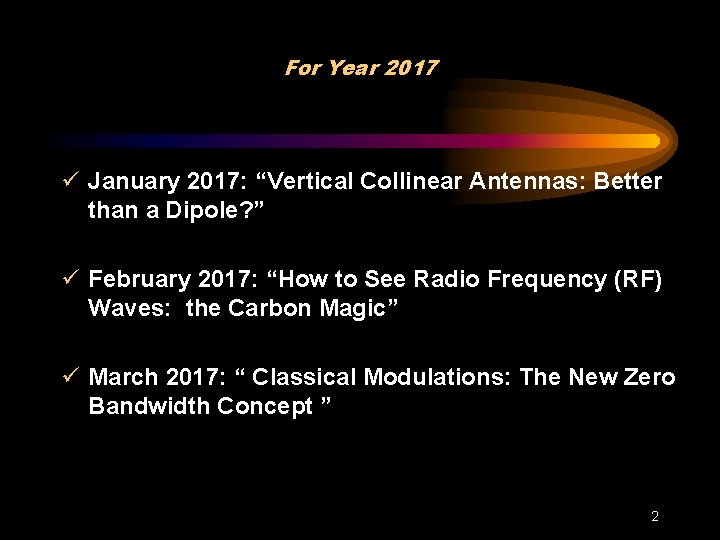 For Year 2017

✓ January 2017: “Vertical Collinear Antennas: Better than a Dipole?”

✓ February 2017: “How to See Radio Frequency (RF) Waves:  the Carbon Magic”

✓ March 2017: “ Classical Modulations: The New Zero Bandwidth Concept ”

2